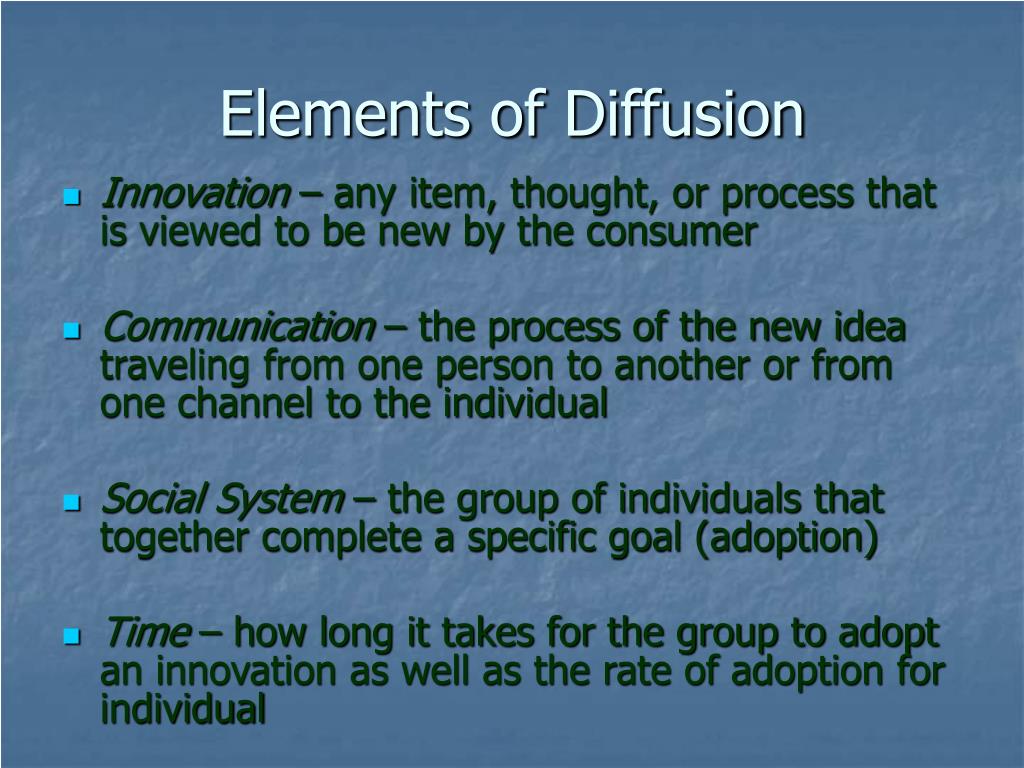 Elements of Diffusion

- Innovation – any item, thought, or process that is viewed to be new by the consumer

- Communication – the process of the new idea traveling from one person to another or from one channel to the individual

- Social System – the group of individuals that together complete a specific goal (adoption)

- Time – how long it takes for the group to adopt an innovation as well as the rate of adoption for individual